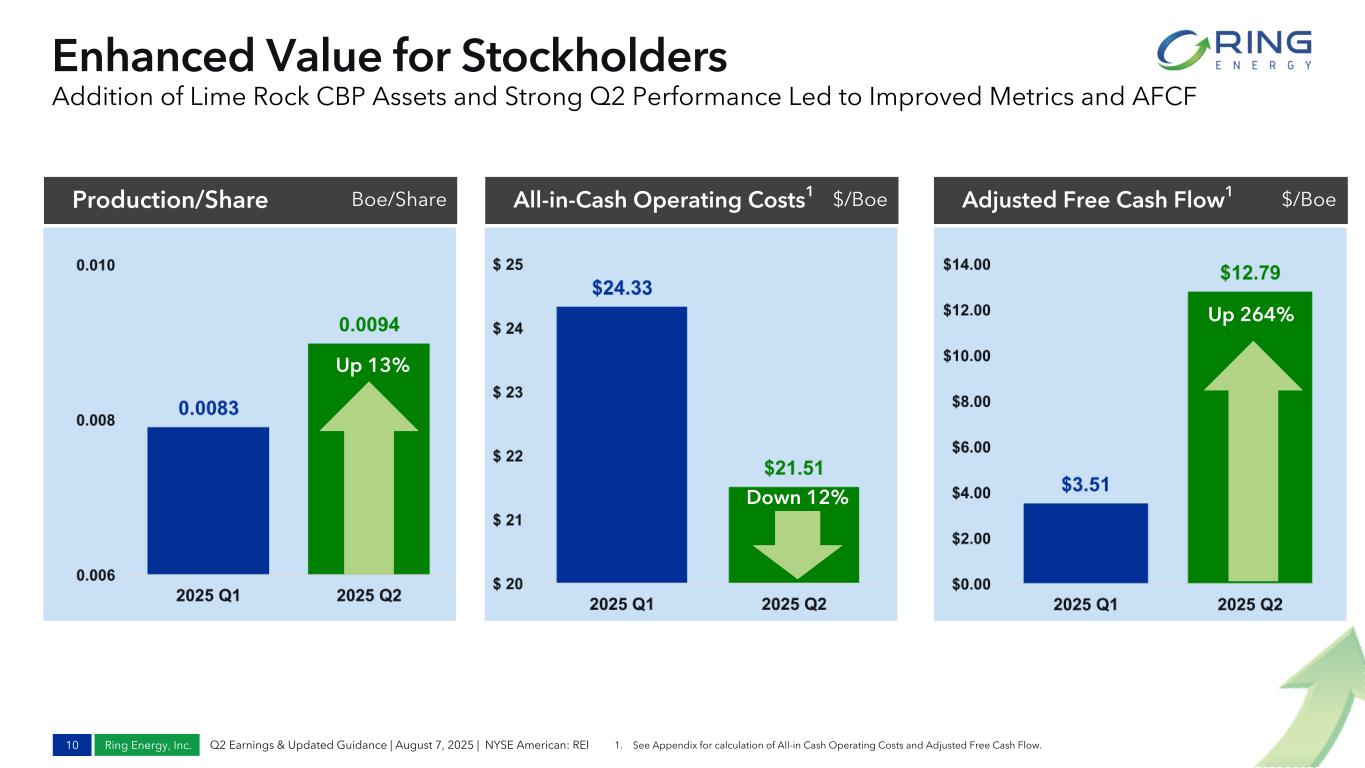 Enhanced Value for Stockholders

Addition of Lime Rock CBP Assets and Strong Q2 Performance Led to Improved Metrics and AFCF

RING ENERGY

Production/Share Boe/Share

0.010
0.008
0.006

0.0083
0.0094
Up 13%

2025 Q1
2025 Q2

All-in-Cash Operating Costs$^1$ $/Boe

$ 25
$ 24
$ 23
$ 22
$ 21
$ 20

$24.33
$21.51
Down 12%

2025 Q1
2025 Q2

Adjusted Free Cash Flow$^1$ $/Boe

$14.00
$12.00
$10.00
$8.00
$6.00
$4.00
$2.00
$0.00

$3.51
$12.79
Up 264%

2025 Q1
2025 Q2

10 Ring Energy, Inc. Q2 Earnings & Updated Guidance | August 7, 2025 | NYSE American: REI 1. See Appendix for calculation of All-in Cash Operating Costs and Adjusted Free Cash Flow.